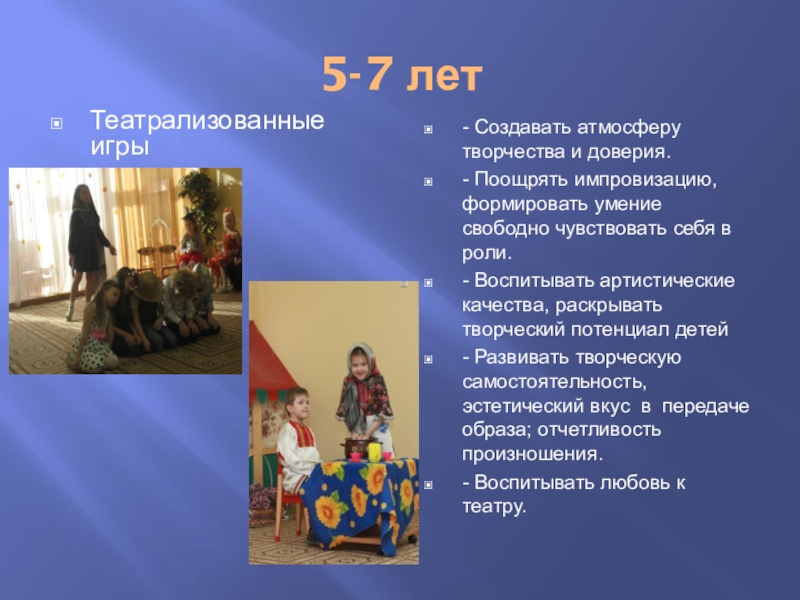 5-7 лет

Театрализованные игры

- Создавать атмосферу творчества и доверия.

- Поощрять импровизацию, формировать умение свободно чувствовать себя в роли.

- Воспитывать артистические качества, раскрывать творческий потенциал детей

- Развивать творческую самостоятельность, эстетический вкус в передаче образа; отчетливость произношения.

- Воспитывать любовь к театру.